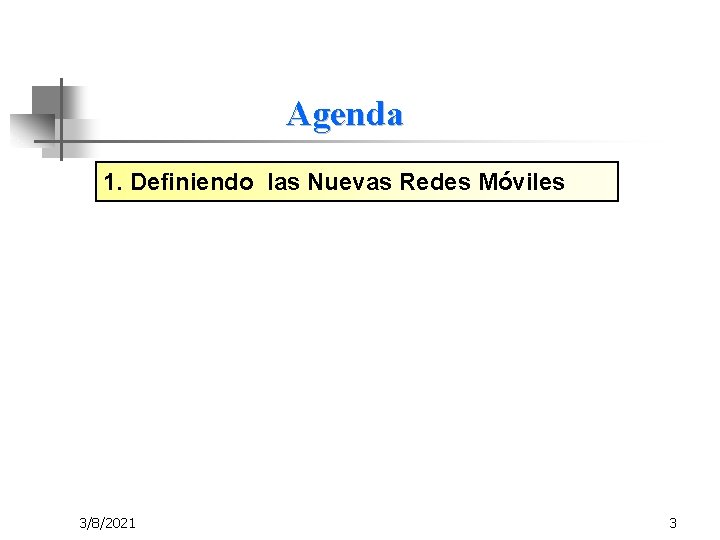 Agenda

1. Definiendo las Nuevas Redes Móviles

3/8/2021

3